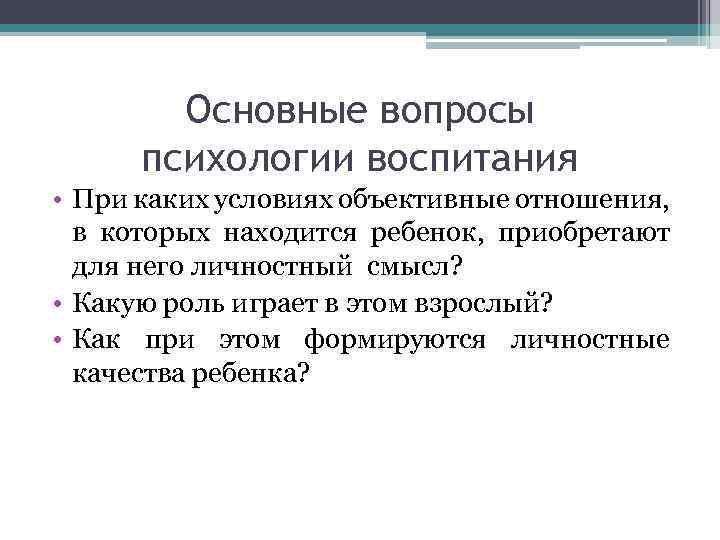 Основные вопросы психологии воспитания

• При каких условиях объективные отношения, в которых находится ребенок, приобретают для него личностный смысл?
• Какую роль играет в этом взрослый?
• Как при этом формируются личностные качества ребенка?